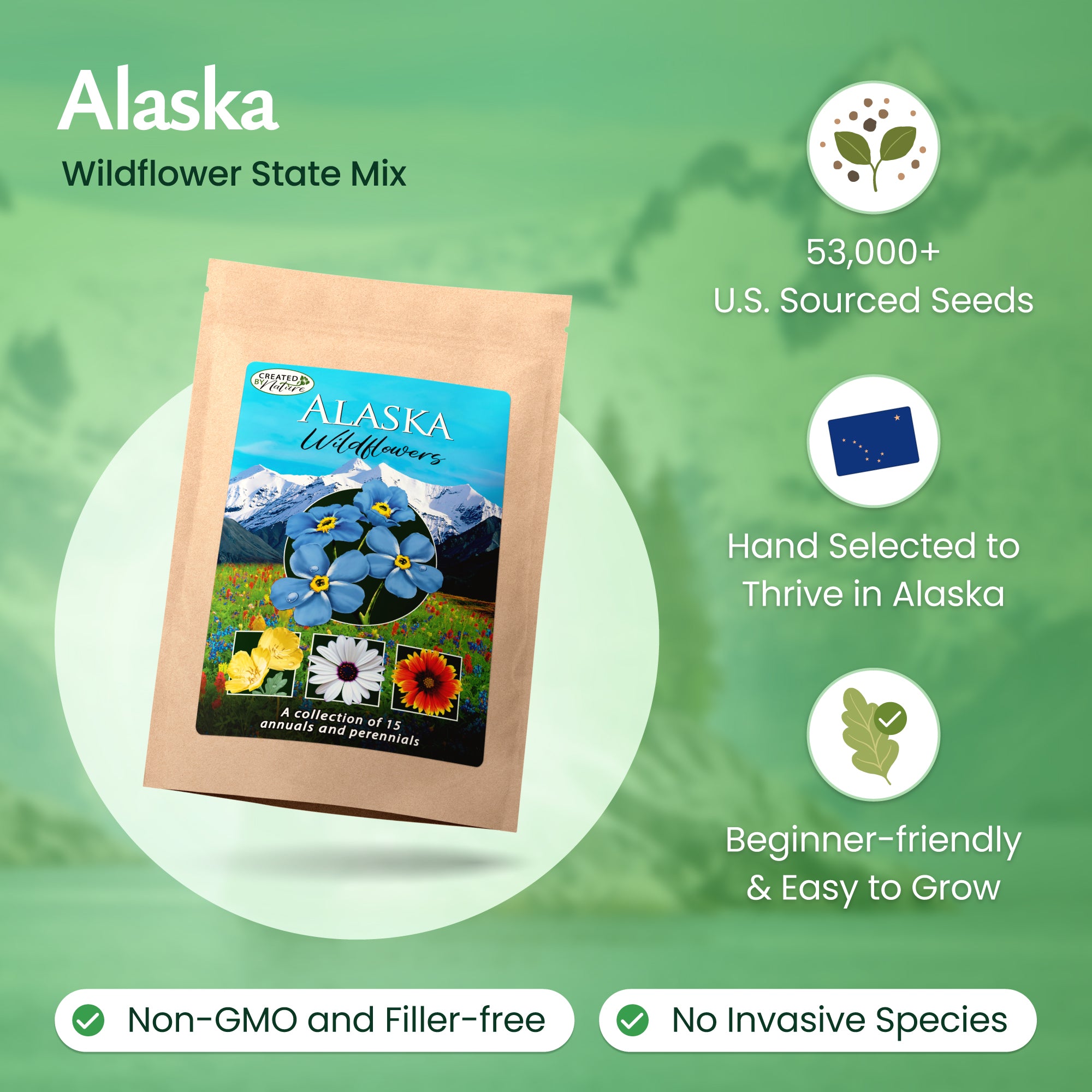 Alaska

Wildflower State Mix

CREATED BY Nature

ALASKA

Wildflowers

A collection of 15 annuals and perennials

53,000+
U.S. Sourced Seeds

Hand Selected to Thrive in Alaska

Beginner-friendly & Easy to Grow

Non-GMO and Filler-free

No Invasive Species